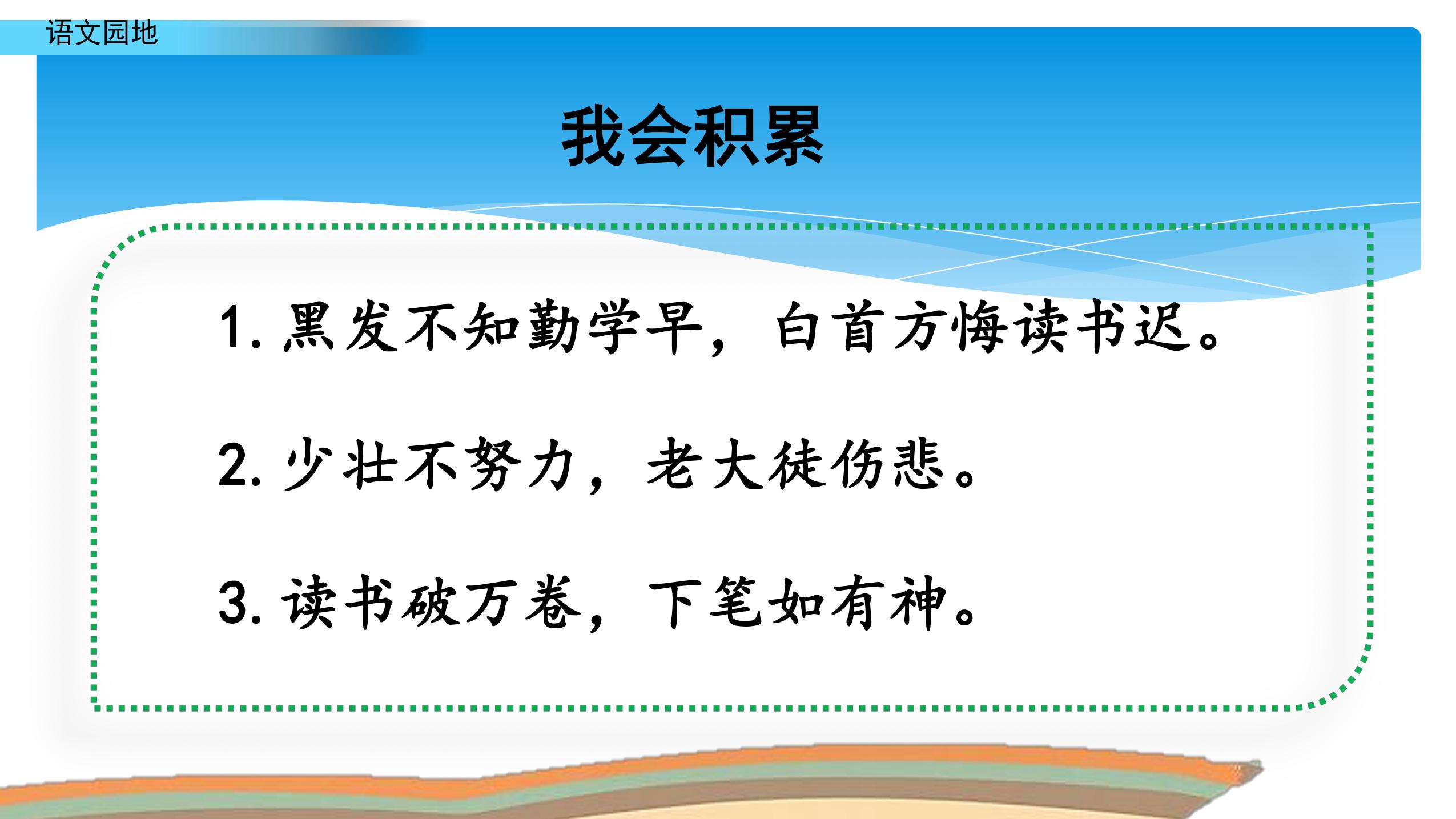 语文园地

我会积累

1. 黑发不知勤学早，白首方悔读书迟。

2. 少壮不努力，老大徒伤悲。

3. 读书破万卷，下笔如有神。